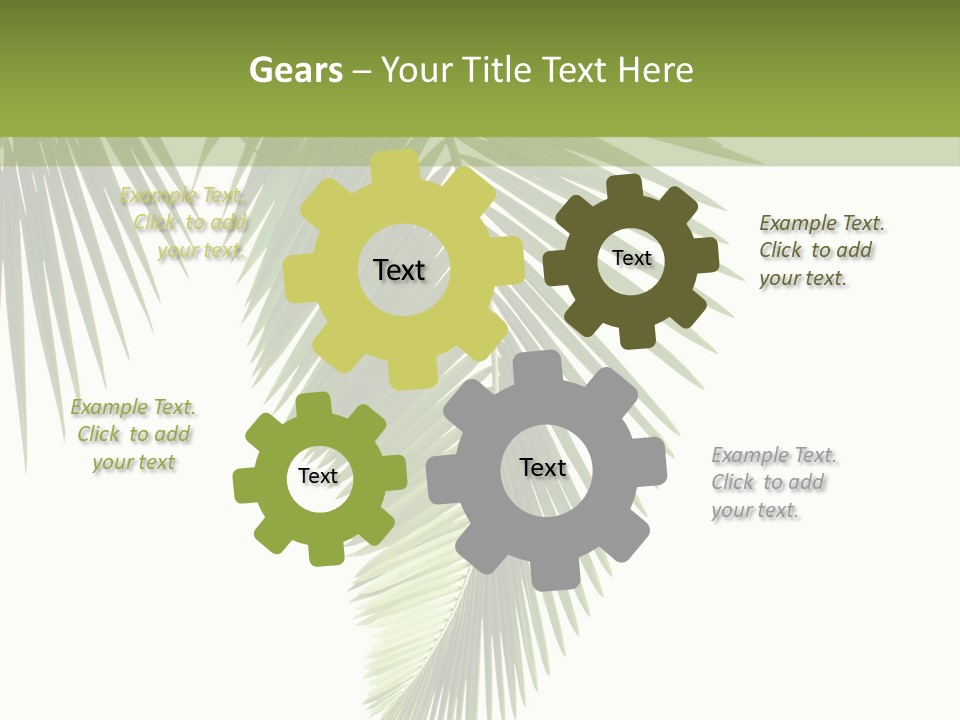 Gears – Your Title Text Here

Example Text. Click to add your text.

Text

Text

Example Text. Click to add your text.

Example Text. Click to add your text

Text

Text

Example Text. Click to add your text.